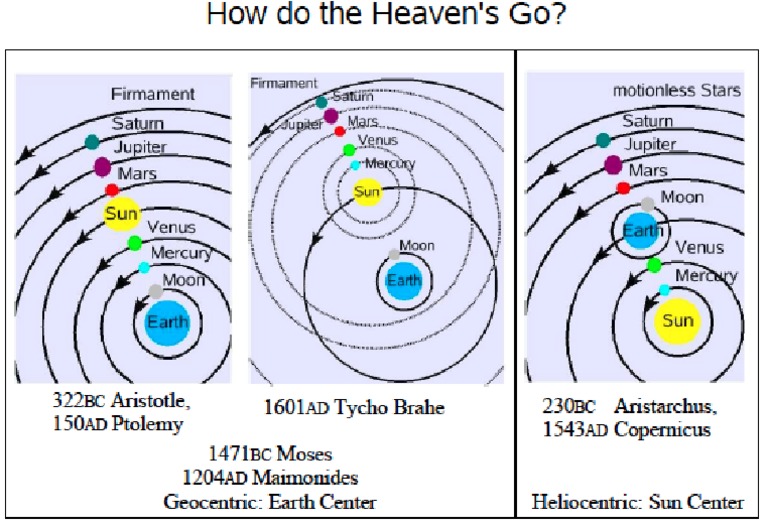 How do the Heaven's Go?

Firmament
Saturn
Jupiter
Mars
Sun
Venus
Mercury
Moon
Earth

322BC Aristotle,
150AD Ptolemy

Firmament
Saturn
Jupiter
Mars
Venus
Mercury
Sun
Moon
Earth

1601AD Tycho Brahe

1471BC Moses
1204AD Maimonides
Geocentric: Earth Center

motionless Stars
Saturn
Jupiter
Mars
Moon
Earth
Venus
Mercury
Sun

230BC Aristarchus,
1543AD Copernicus

Heliocentric: Sun Center